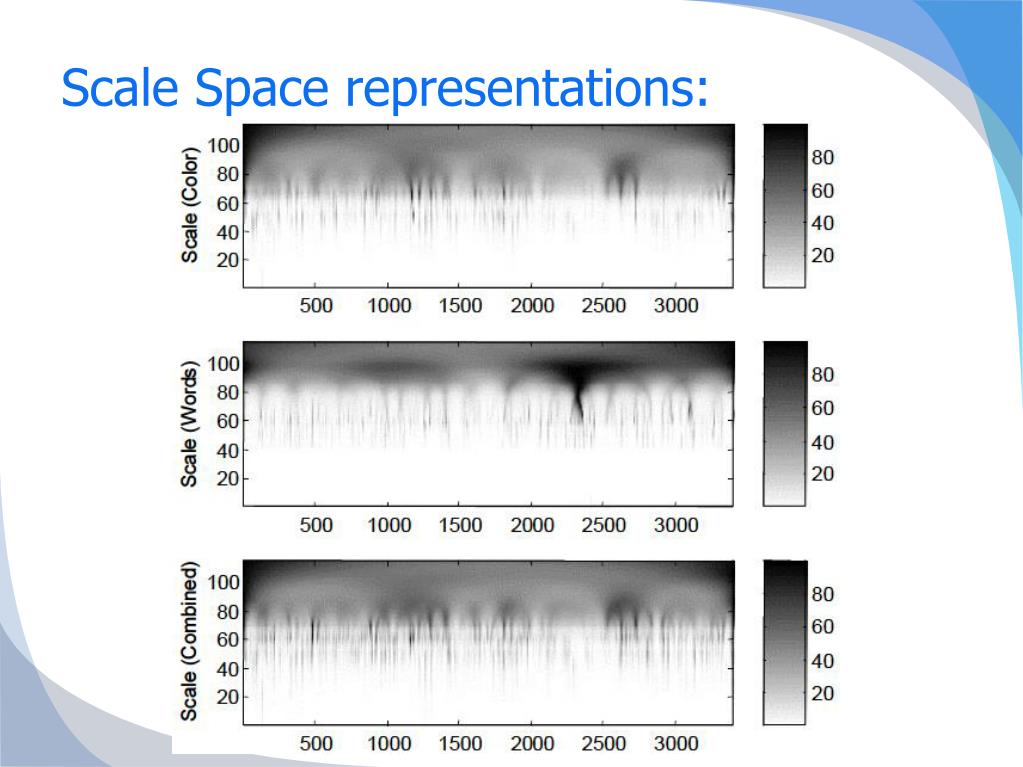 Scale Space representations:

Scale (Color)
100
80
60
40
20
500 1000 1500 2000 2500 3000
80
60
40
20

Scale (Words)
100
80
60
40
20
500 1000 1500 2000 2500 3000
80
60
40
20

Scale (Combined)
100
80
60
40
20
500 1000 1500 2000 2500 3000
80
60
40
20